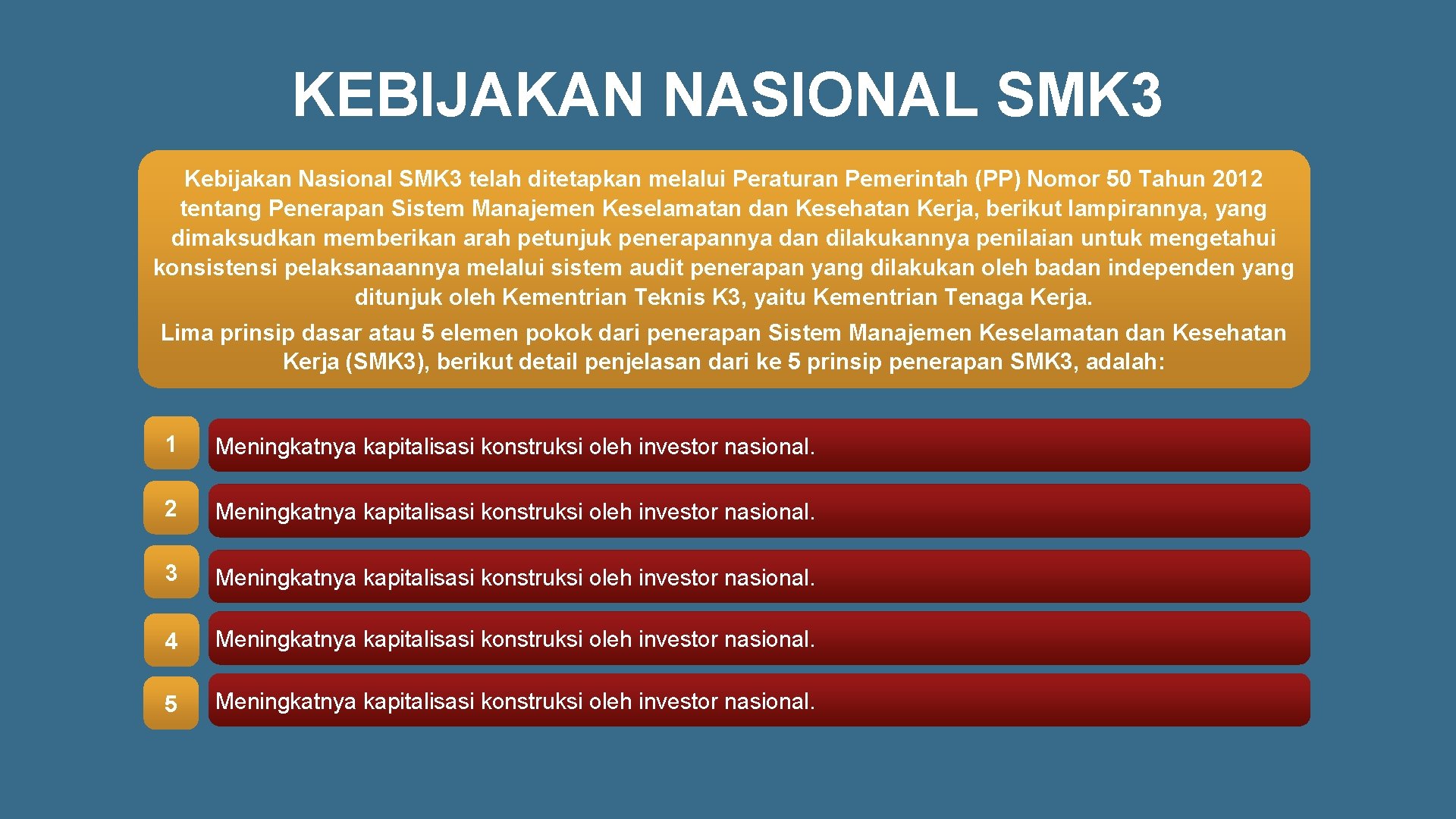 KEBIJAKAN NASIONAL SMK3

Kebijakan Nasional SMK3 telah ditetapkan melalui Peraturan Pemerintah (PP) Nomor 50 Tahun 2012 tentang Penerapan Sistem Manajemen Keselamatan dan Kesehatan Kerja, berikut lampirannya, yang dimaksudkan memberikan arah petunjuk penerapannya dan dilakukannya penilaian untuk mengetahui konsistensi pelaksanaannya melalui sistem audit penerapan yang dilakukan oleh badan independen yang ditunjuk oleh Kementrian Teknis K3, yaitu Kementrian Tenaga Kerja.

Lima prinsip dasar atau 5 elemen pokok dari penerapan Sistem Manajemen Keselamatan dan Kesehatan Kerja (SMK3), berikut detail penjelasan dari ke 5 prinsip penerapan SMK3, adalah:

1 Meningkatnya kapitalisasi konstruksi oleh investor nasional.

2 Meningkatnya kapitalisasi konstruksi oleh investor nasional.

3 Meningkatnya kapitalisasi konstruksi oleh investor nasional.

4 Meningkatnya kapitalisasi konstruksi oleh investor nasional.

5 Meningkatnya kapitalisasi konstruksi oleh investor nasional.